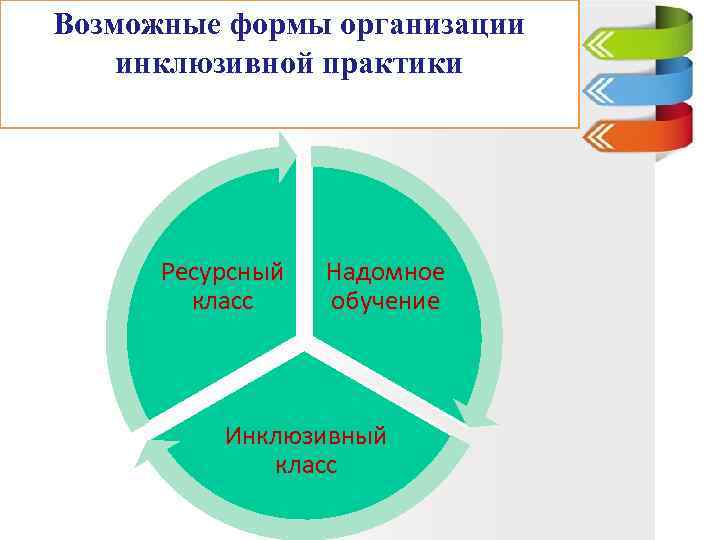 Возможные формы организации инклюзивной практики

Ресурсный класс

Надомное обучение

Инклюзивный класс